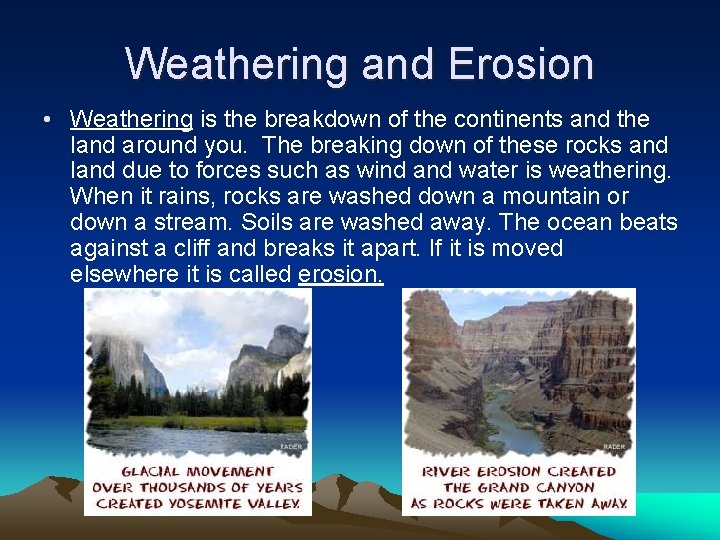 Weathering and Erosion

• Weathering is the breakdown of the continents and the land around you. The breaking down of these rocks and land due to forces such as wind and water is weathering. When it rains, rocks are washed down a mountain or down a stream. Soils are washed away. The ocean beats against a cliff and breaks it apart. If it is moved elsewhere it is called erosion.

RADER

GLACIAL MOVEMENT OVER THOUSANDS OF YEARS CREATED YOSEMITE VALLEY.

RADER

RIVER EROSION CREATED THE GRAND CANYON AS ROCKS WERE TAKEN AWAY.